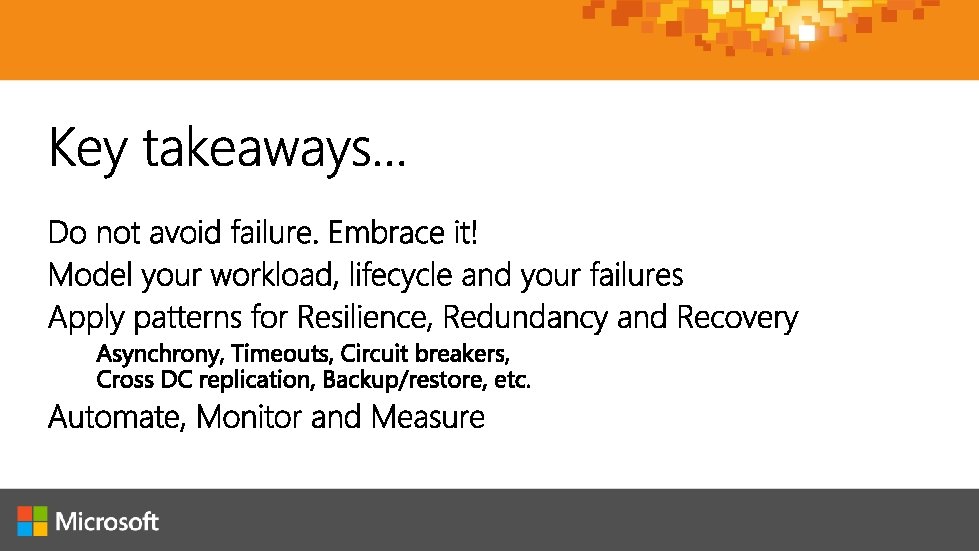 Key takeaways…

Do not avoid failure. Embrace it!

Model your workload, lifecycle and your failures

Apply patterns for Resilience, Redundancy and Recovery

Asynchrony, Timeouts, Circuit breakers, Cross DC replication, Backup/restore, etc.

Automate, Monitor and Measure

Microsoft